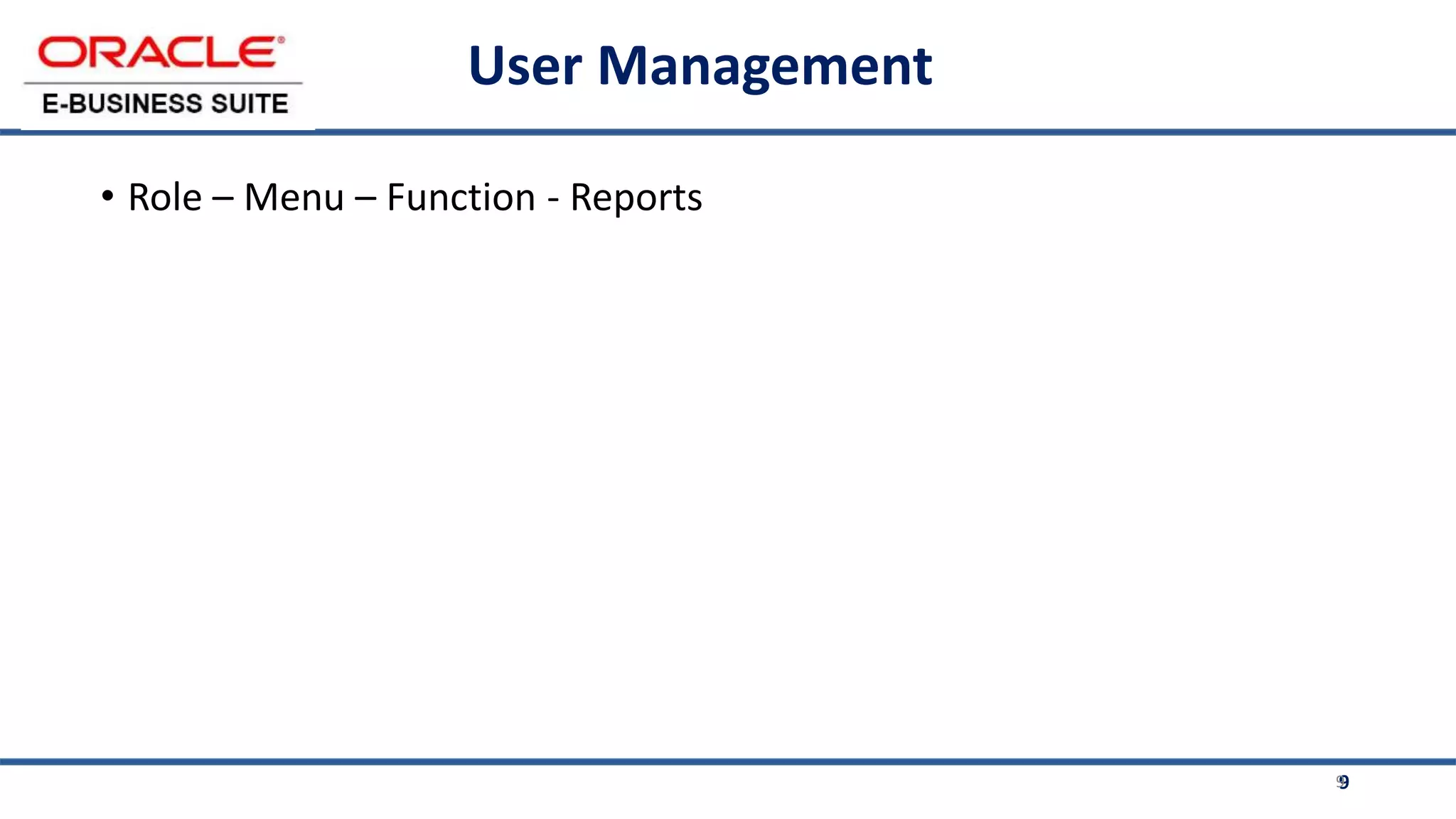 ORACLE®
E-BUSINESS SUITE

User Management

• Role – Menu – Function - Reports

9